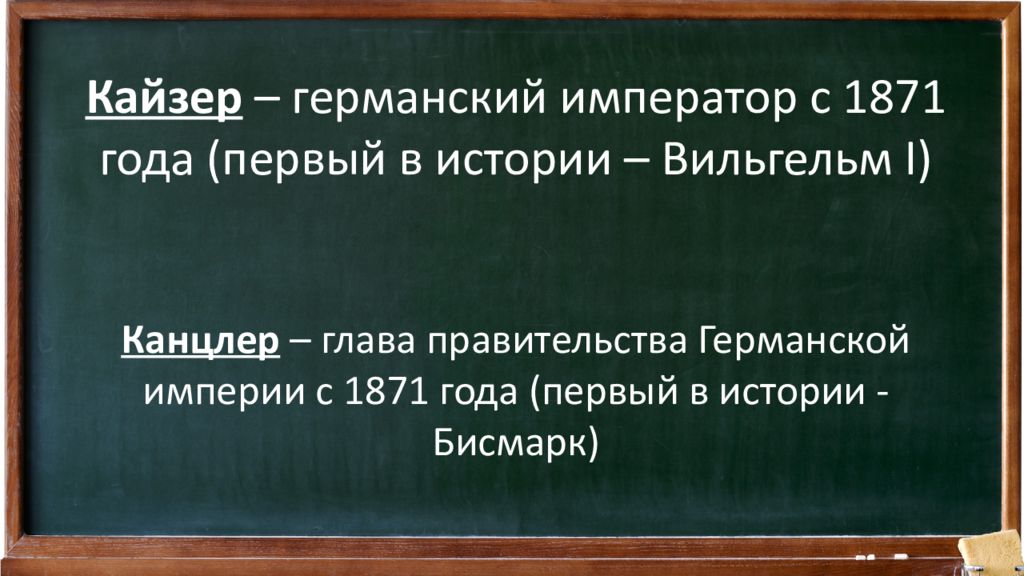 Кайзер – германский император с 1871 года (первый в истории – Вильгельм I)

Канцлер – глава правительства Германской империи с 1871 года (первый в истории - Бисмарк)